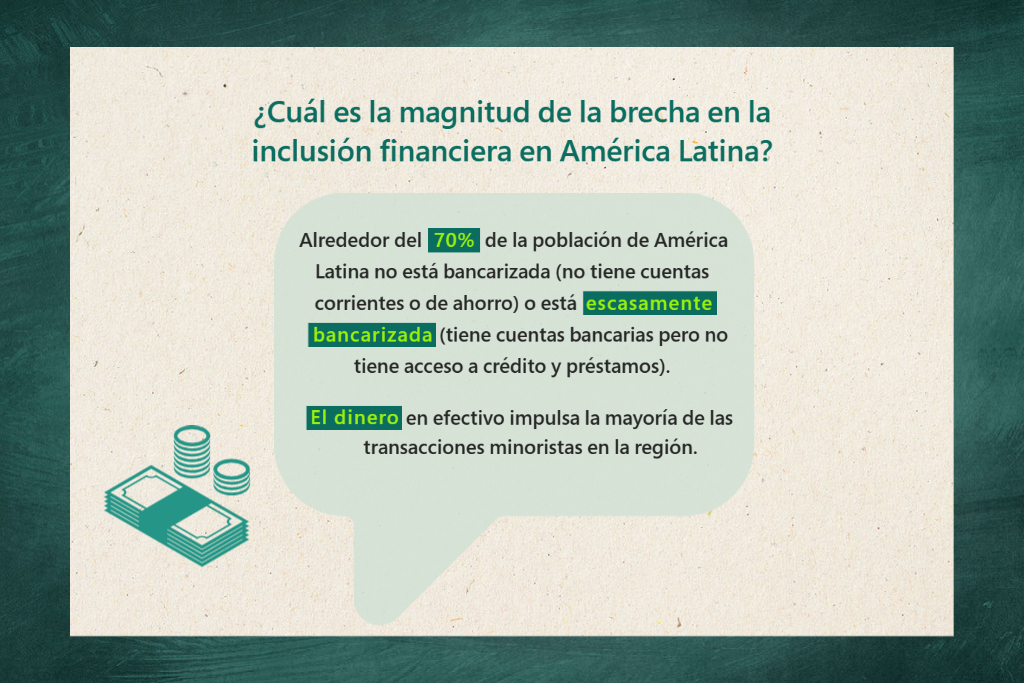 ¿Cuál es la magnitud de la brecha en la inclusión financiera en América Latina?

Alrededor del 70% de la población de América Latina no está bancarizada (no tiene cuentas corrientes o de ahorro) o está escasamente bancarizada (tiene cuentas bancarias pero no tiene acceso a crédito y préstamos).

El dinero en efectivo impulsa la mayoría de las transacciones minoristas en la región.